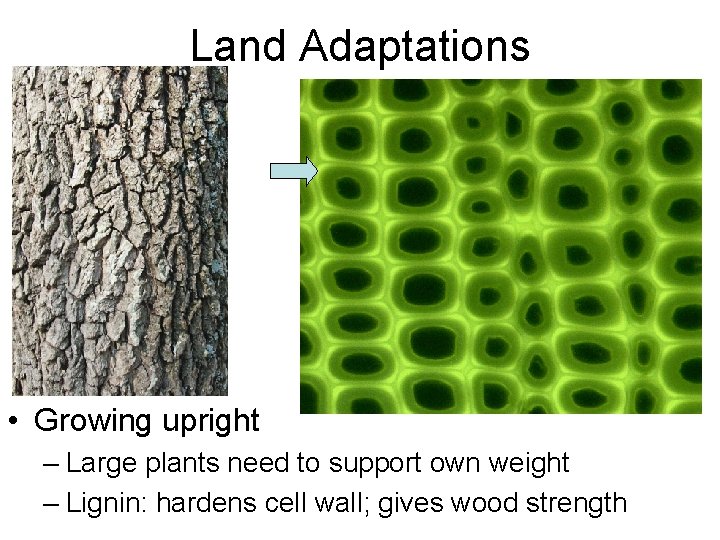 Land Adaptations

• Growing upright
– Large plants need to support own weight
– Lignin: hardens cell wall; gives wood strength